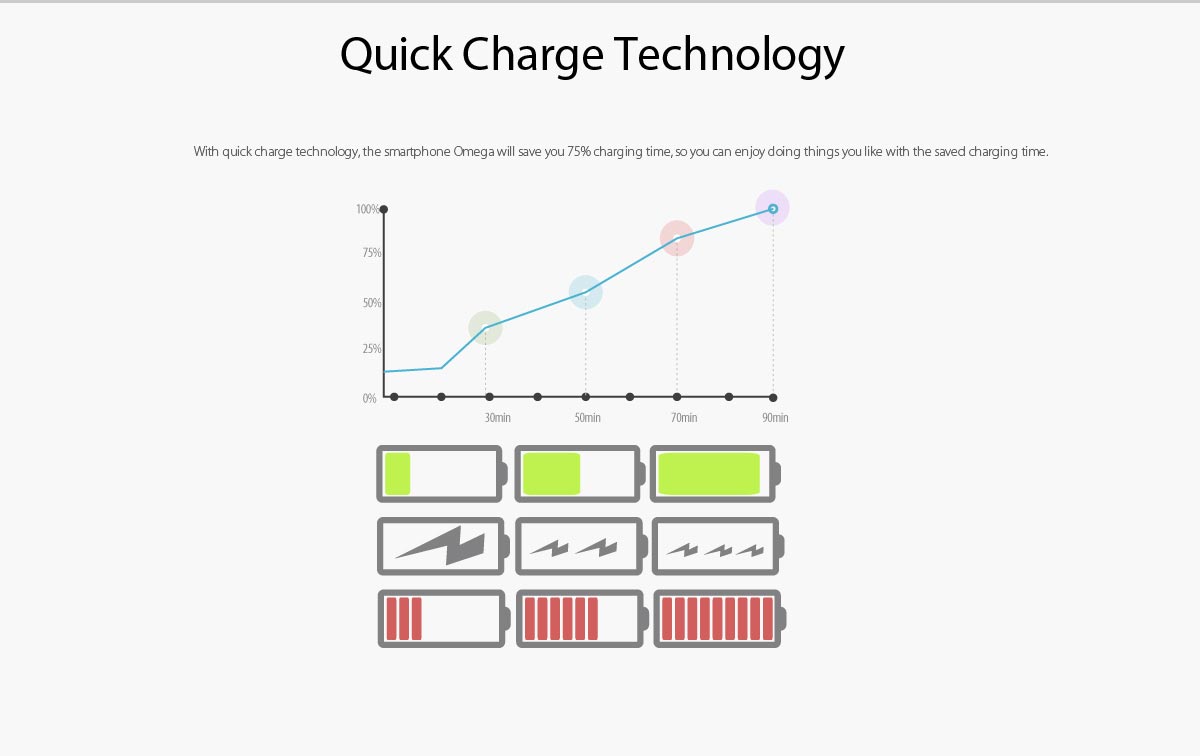 Quick Charge Technology

With quick charge technology, the smartphone Omega will save you 75% charging time, so you can enjoy doing things you like with the saved charging time.

100%
75%
50%
25%
0%
30min
50min
70min
90min